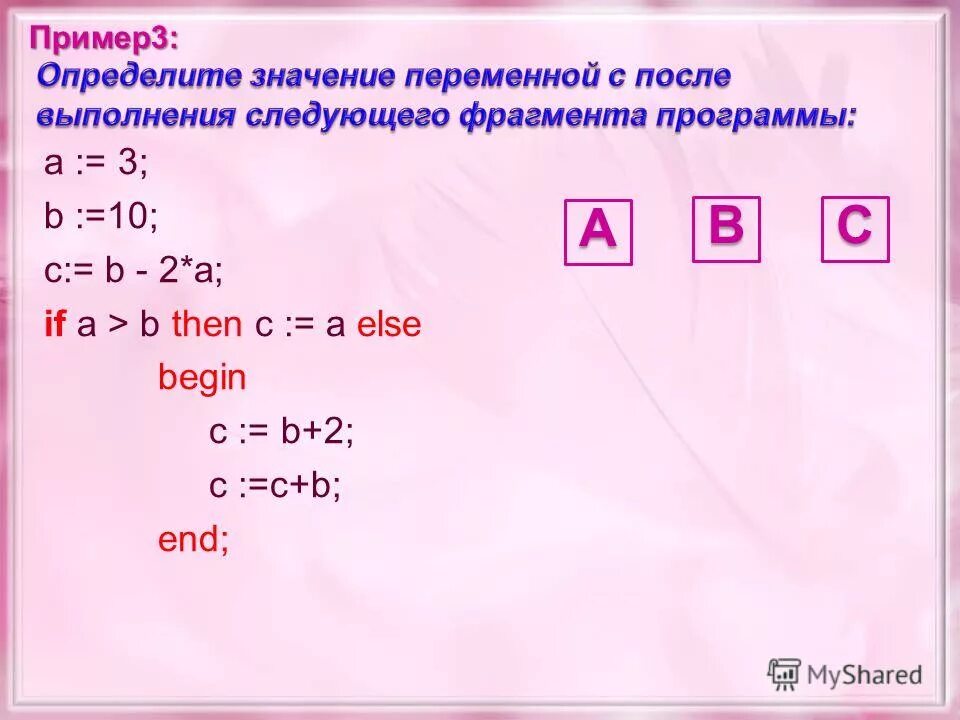 Пример3:
Определите значение переменной с после выполнения следующего фрагмента программы:

a := 3;
b :=10;
c:= b - 2*a;
if a > b then c := a else
begin
c := b+2;
c :=c+b;
end;

A
B
C

MyShared